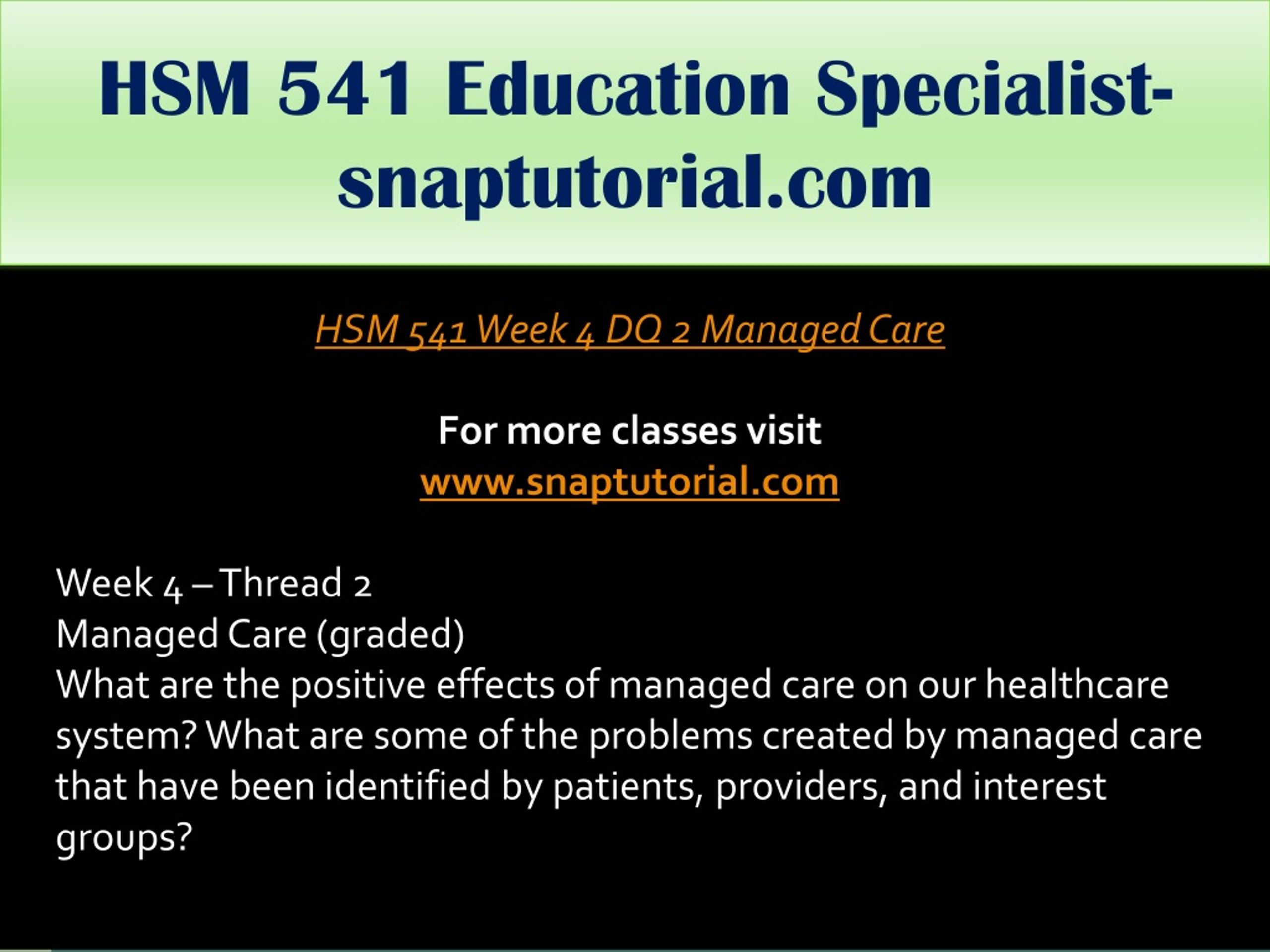 HSM 541 Education Specialist-snaptutorial.com

HSM 541 Week 4 DQ 2 Managed Care

For more classes visit
www.snaptutorial.com

Week 4 – Thread 2
Managed Care (graded)
What are the positive effects of managed care on our healthcare system? What are some of the problems created by managed care that have been identified by patients, providers, and interest groups?